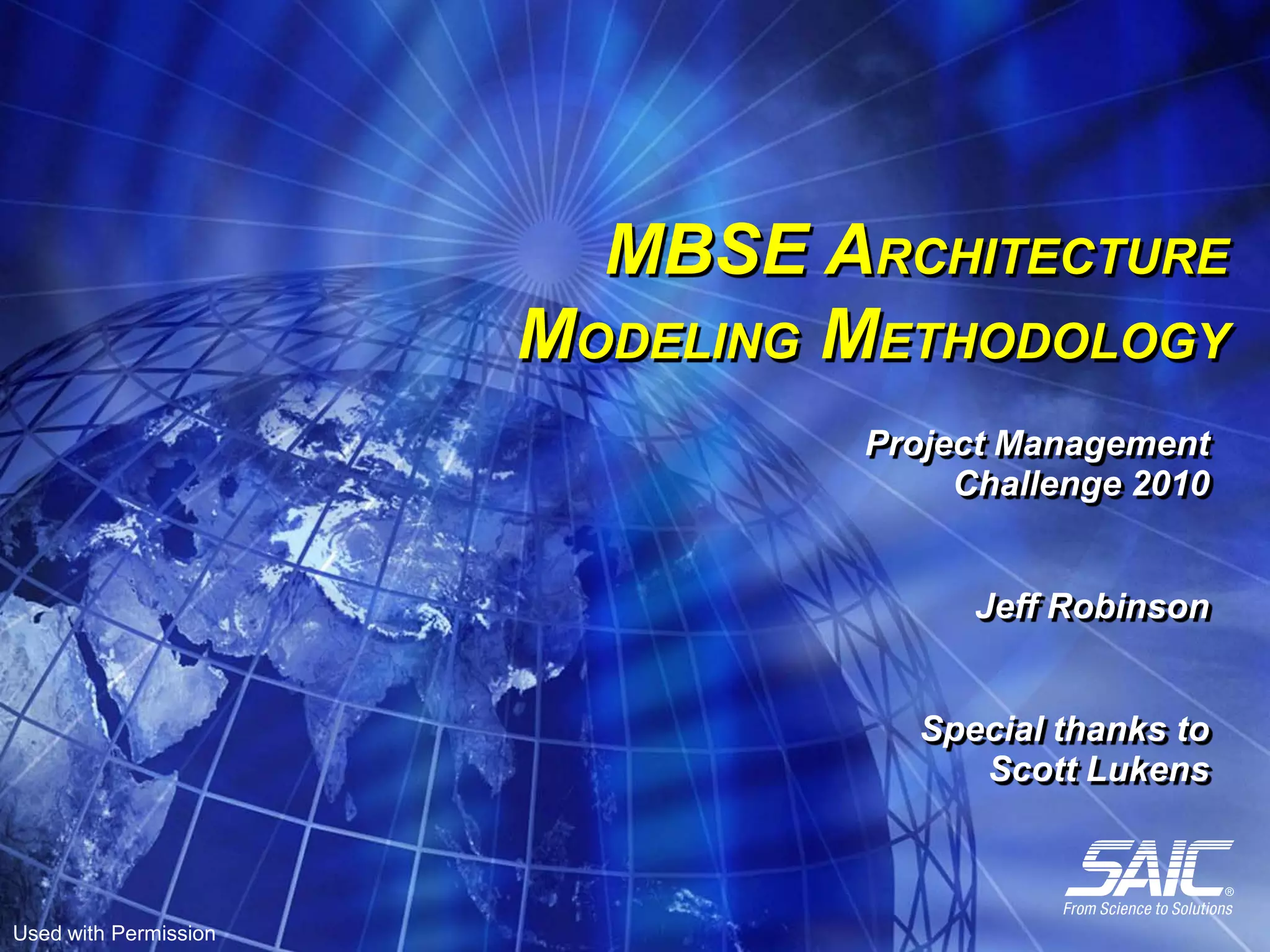 MBSE ARCHITECTURE MODELING METHODOLOGY

Project Management Challenge 2010

Jeff Robinson

Special thanks to Scott Lukens

SAIC®
From Science to Solutions

Used with Permission